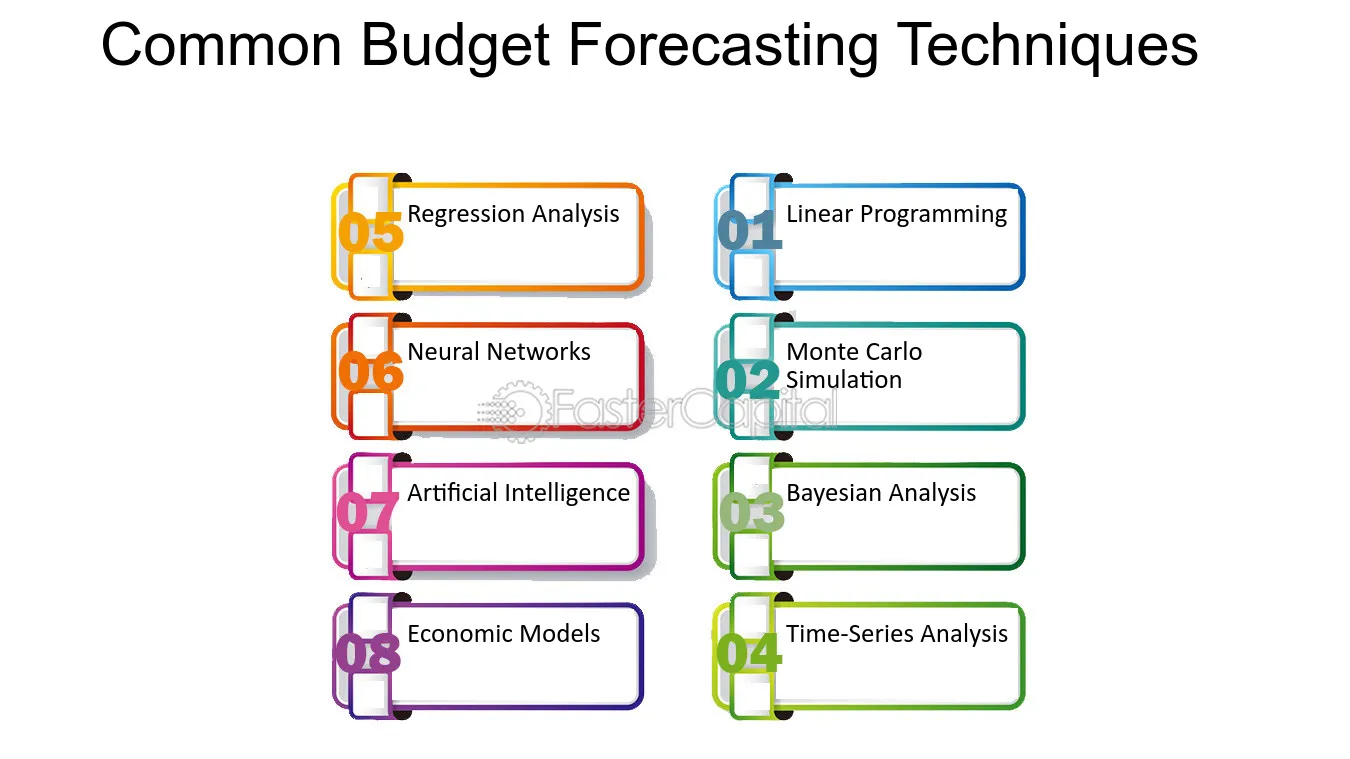 Common Budget Forecasting Techniques

05 Regression Analysis

06 Neural Networks

07 Artificial Intelligence

08 Economic Models

01 Linear Programming

02 Monte Carlo Simulation

03 Bayesian Analysis

04 Time-Series Analysis

FasterCapital